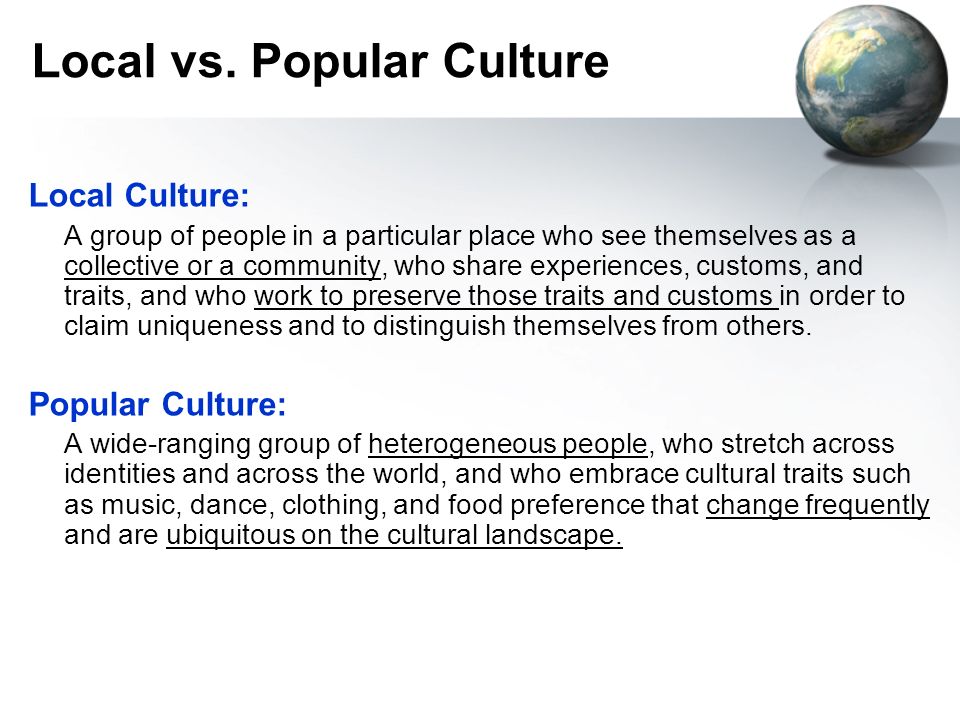 Local vs. Popular Culture

Local Culture:

A group of people in a particular place who see themselves as a collective or a community, who share experiences, customs, and traits, and who work to preserve those traits and customs in order to claim uniqueness and to distinguish themselves from others.

Popular Culture:

A wide-ranging group of heterogeneous people, who stretch across identities and across the world, and who embrace cultural traits such as music, dance, clothing, and food preference that change frequently and are ubiquitous on the cultural landscape.